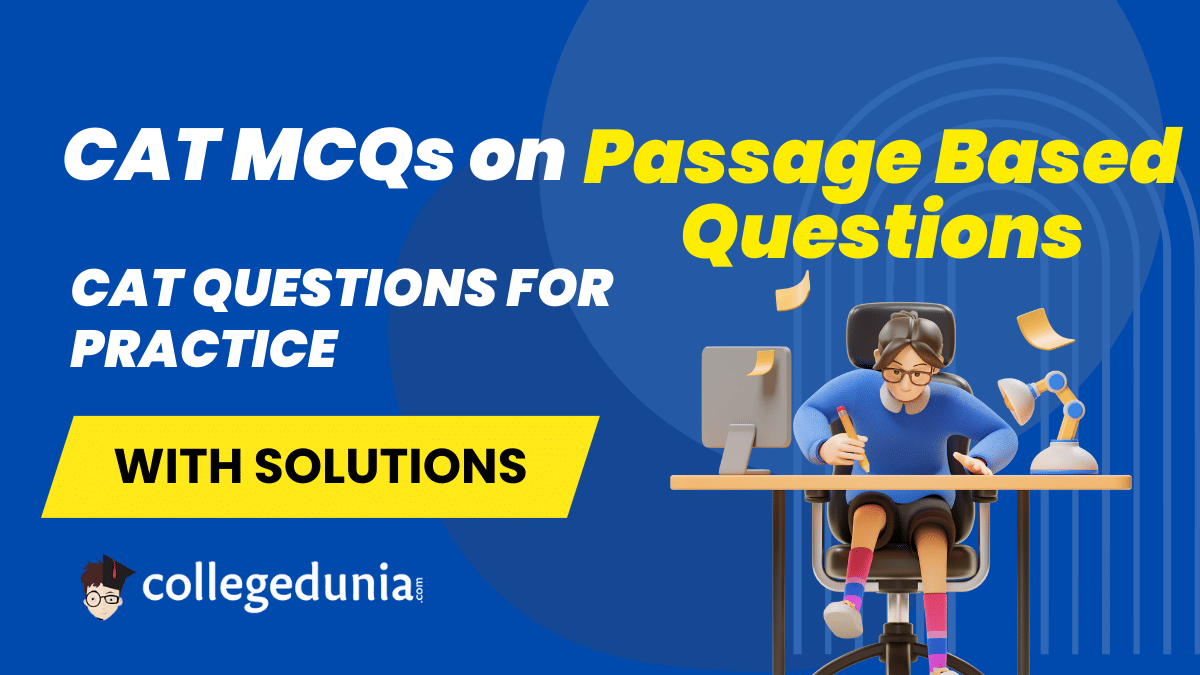 CAT MCQs on Passage Based Questions

CAT QUESTIONS FOR PRACTICE

WITH SOLUTIONS

collegedunia.com